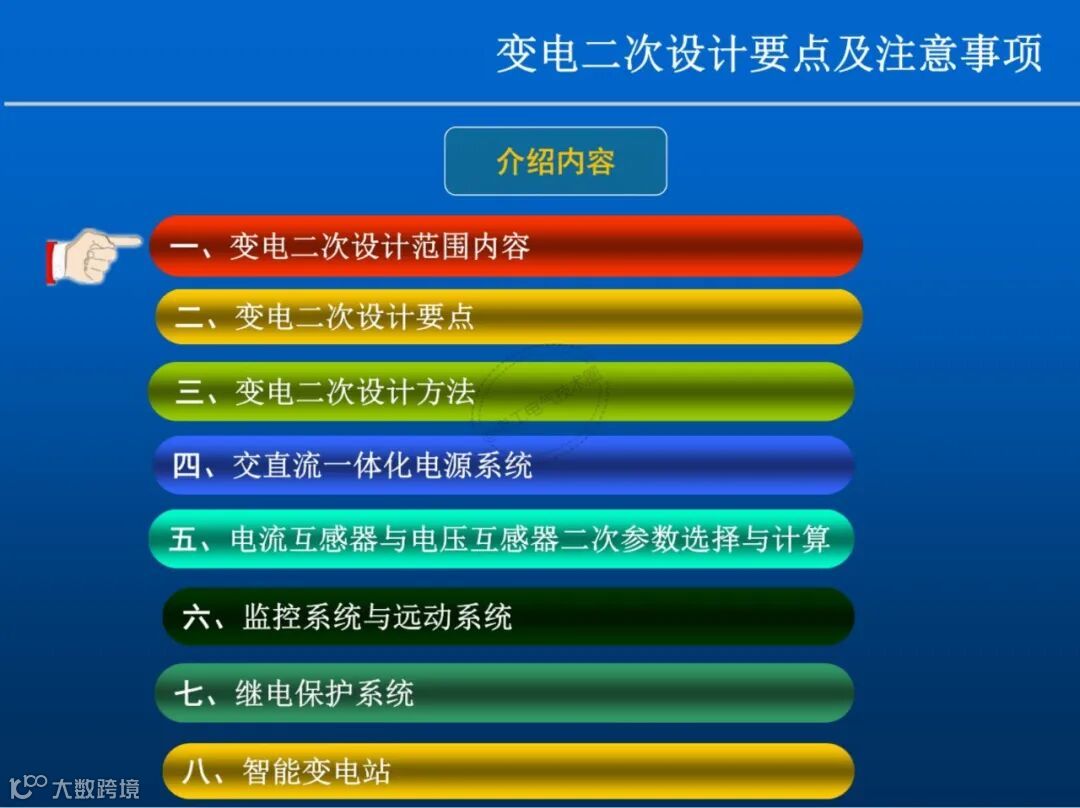 变电二次设计要点及注意事项

介绍内容

一、变电二次设计范围内容

二、变电二次设计要点

三、变电二次设计方法

四、交直流一体化电源系统

五、电流互感器与电压互感器二次参数选择与计算

六、监控系统与远动系统

七、继电保护系统

八、智能变电站

大数跨境